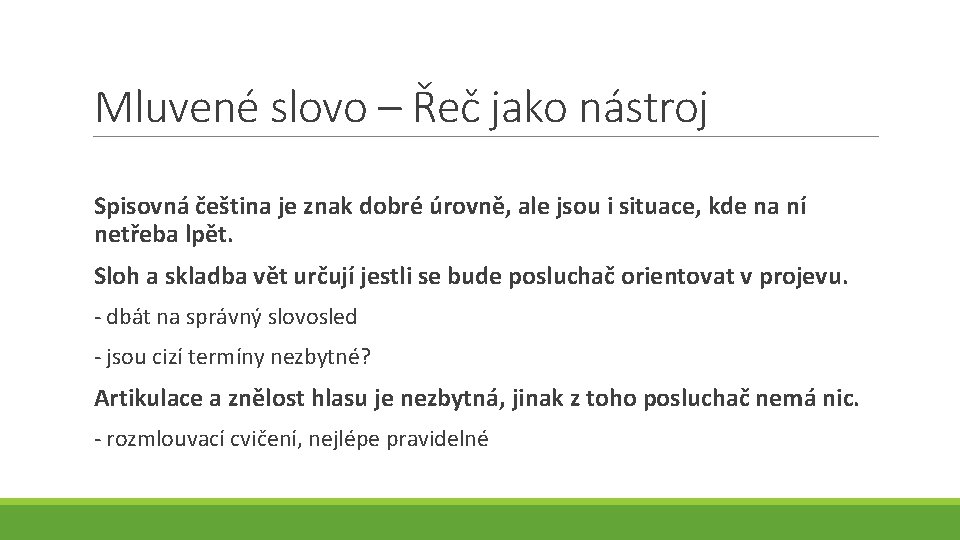 Mluvené slovo – Řeč jako nástroj

Spisovná čeština je znak dobré úrovně, ale jsou i situace, kde na ní netřeba lpět.

Sloh a skladba vět určují jestli se bude posluchač orientovat v projevu.

- dbát na správný slovosled

- jsou cizí termíny nezbytné?

Artikulace a znělost hlasu je nezbytná, jinak z toho posluchač nemá nic.

- rozmlouvací cvičení, nejlépe pravidelné